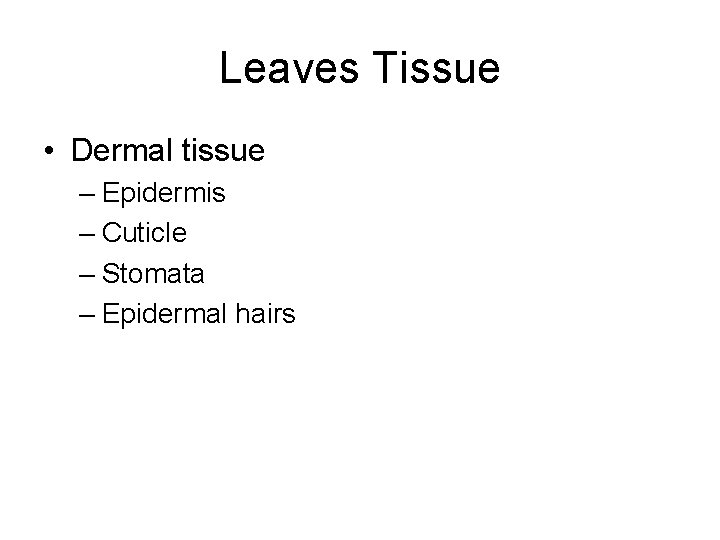 Leaves Tissue

• Dermal tissue
– Epidermis
– Cuticle
– Stomata
– Epidermal hairs